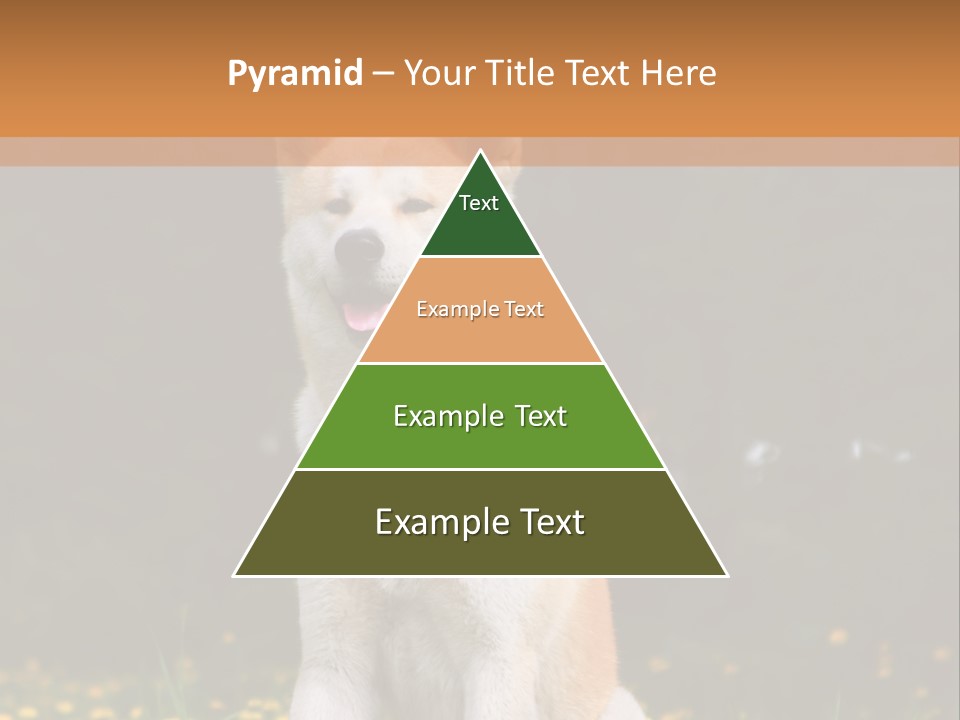 Pyramid – Your Title Text Here

Text

Example Text

Example Text

Example Text